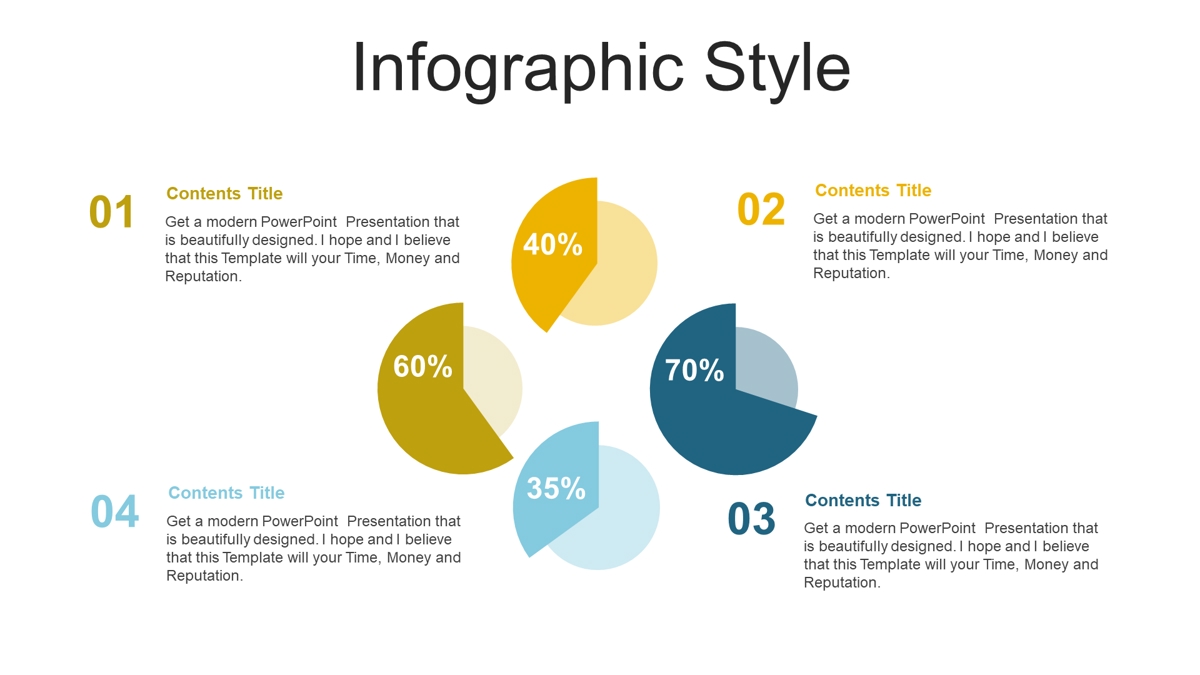 Infographic Style

01
Contents Title
Get a modern PowerPoint Presentation that is beautifully designed. I hope and I believe that this Template will your Time, Money and Reputation.

02
Contents Title
Get a modern PowerPoint Presentation that is beautifully designed. I hope and I believe that this Template will your Time, Money and Reputation.

40%

60%

70%

35%

04
Contents Title
Get a modern PowerPoint Presentation that is beautifully designed. I hope and I believe that this Template will your Time, Money and Reputation.

03
Contents Title
Get a modern PowerPoint Presentation that is beautifully designed. I hope and I believe that this Template will your Time, Money and Reputation.